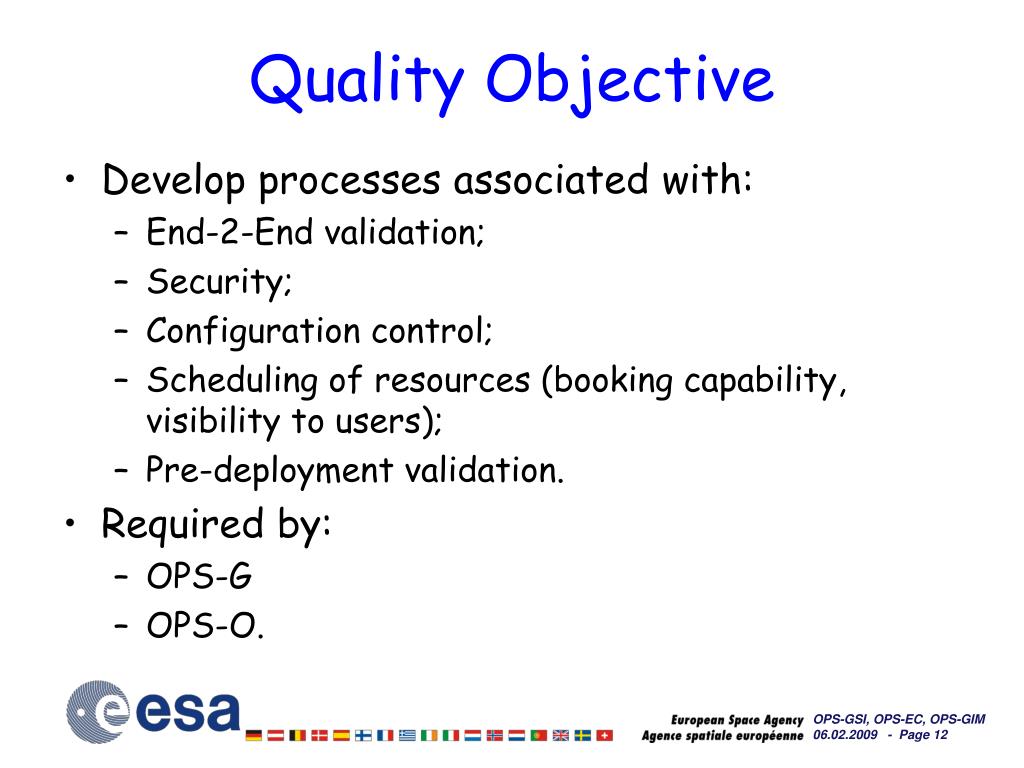 Quality Objective

• Develop processes associated with:
– End-2-End validation;
– Security;
– Configuration control;
– Scheduling of resources (booking capability, visibility to users);
– Pre-deployment validation.

• Required by:
– OPS-G
– OPS-O.

esa

European Space Agency
Agence spatiale européenne

OPS-GSI, OPS-EC, OPS-GIM
06.02.2009 - Page 12